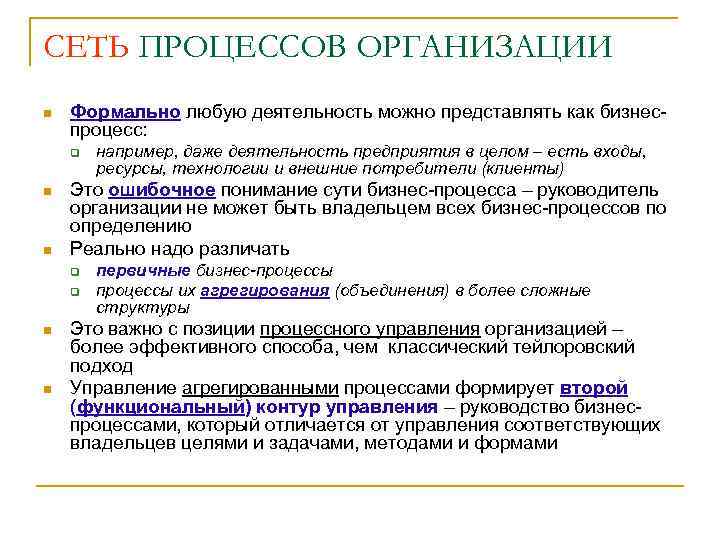 СЕТЬ ПРОЦЕССОВ ОРГАНИЗАЦИИ

Формально любую деятельность можно представлять как бизнес-процесс:

например, даже деятельность предприятия в целом – есть входы, ресурсы, технологии и внешние потребители (клиенты)

Это ошибочное понимание сути бизнес-процесса – руководитель организации не может быть владельцем всех бизнес-процессов по определению

Реально надо различать

первичные бизнес-процессы

процессы их агрегирования (объединения) в более сложные структуры

Это важно с позиции процессного управления организацией – более эффективного способа, чем классический тейлоровский подход

Управление агрегированными процессами формирует второй (функциональный) контур управления – руководство бизнес-процессами, который отличается от управления соответствующих владельцев целями и задачами, методами и формами